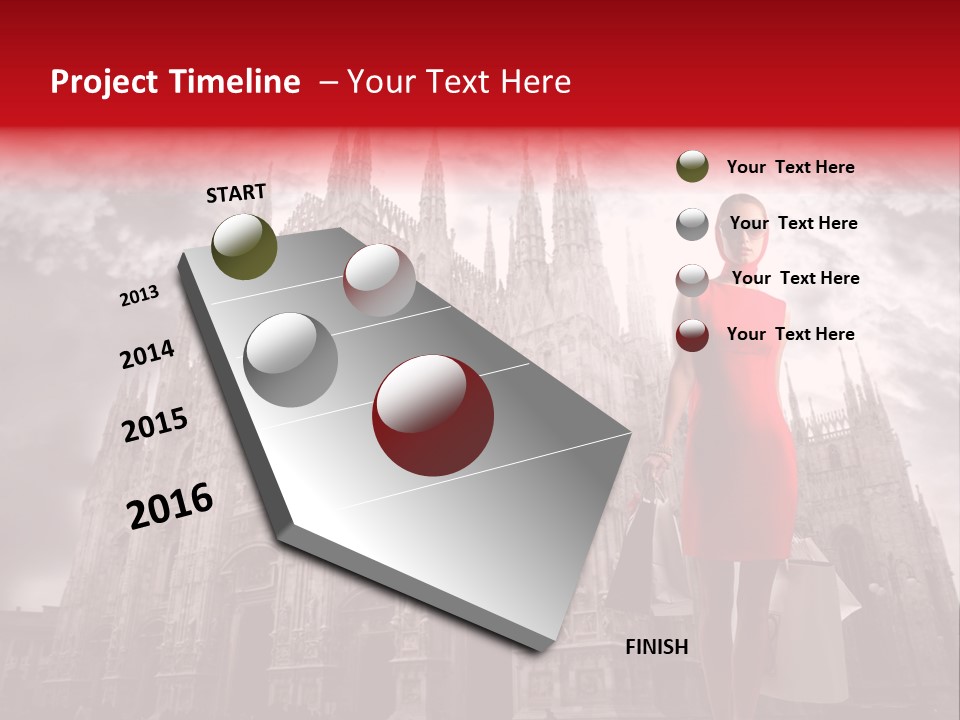 Project Timeline – Your Text Here

START

2013

2014

2015

2016

FINISH

Your Text Here

Your Text Here

Your Text Here

Your Text Here